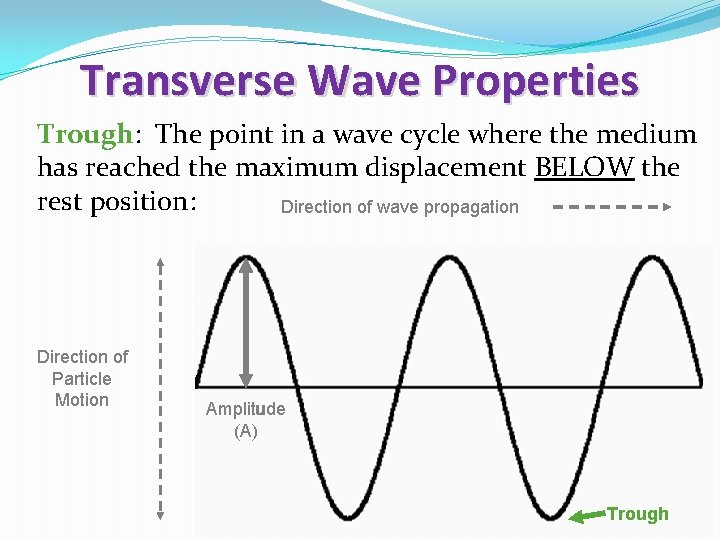 Transverse Wave Properties

Trough: The point in a wave cycle where the medium has reached the maximum displacement BELOW the rest position:

Direction of wave propagation

Direction of Particle Motion

Amplitude (A)

Trough